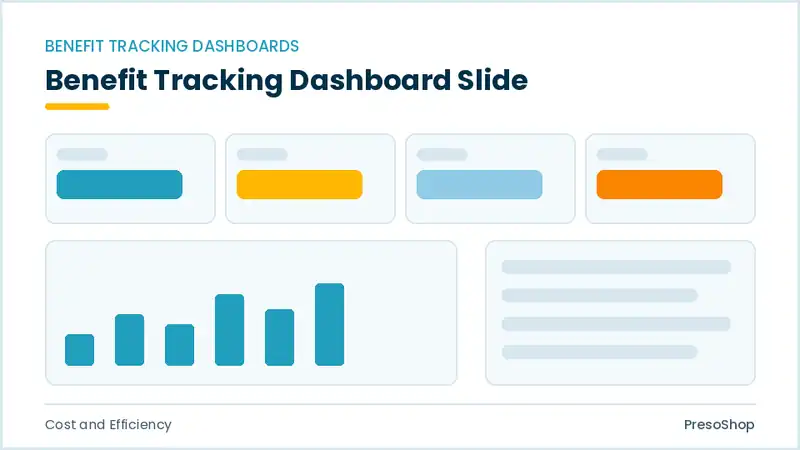 BENEFIT TRACKING DASHBOARDS

Benefit Tracking Dashboard Slide

Cost and Efficiency

PresoShop